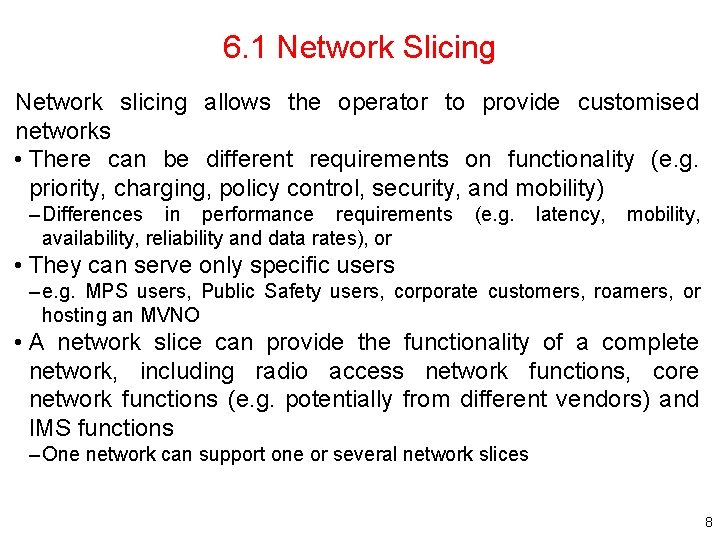 6.1 Network Slicing

Network slicing allows the operator to provide customised networks

• There can be different requirements on functionality (e.g. priority, charging, policy control, security, and mobility)
– Differences in performance requirements (e.g. latency, mobility, availability, reliability and data rates), or
• They can serve only specific users
– e.g. MPS users, Public Safety users, corporate customers, roamers, or hosting an MVNO
• A network slice can provide the functionality of a complete network, including radio access network functions, core network functions (e.g. potentially from different vendors) and IMS functions
– One network can support one or several network slices

8